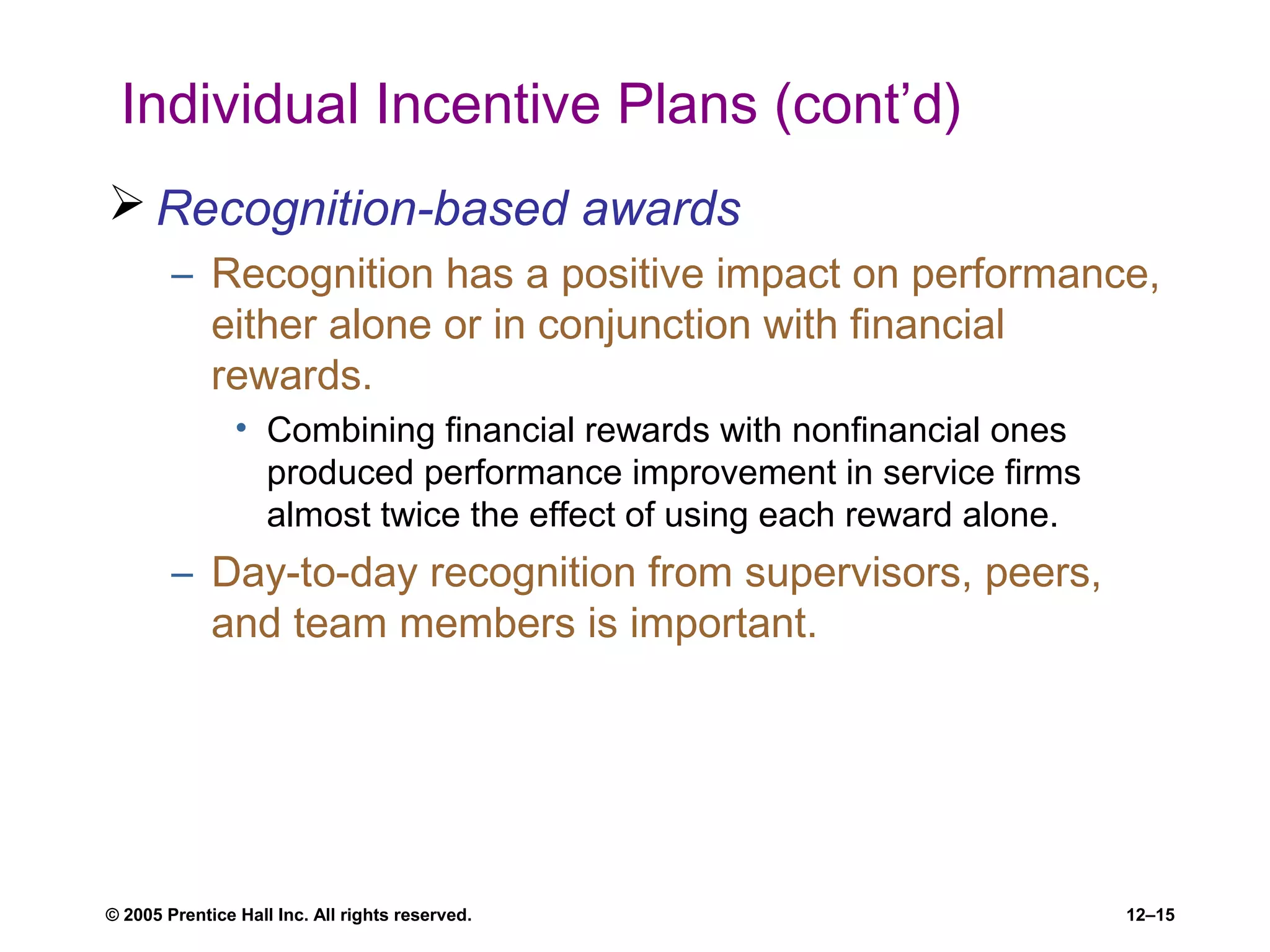 Individual Incentive Plans (cont’d)

➢ Recognition-based awards

– Recognition has a positive impact on performance, either alone or in conjunction with financial rewards.

• Combining financial rewards with nonfinancial ones produced performance improvement in service firms almost twice the effect of using each reward alone.

– Day-to-day recognition from supervisors, peers, and team members is important.

© 2005 Prentice Hall Inc. All rights reserved.

12–15